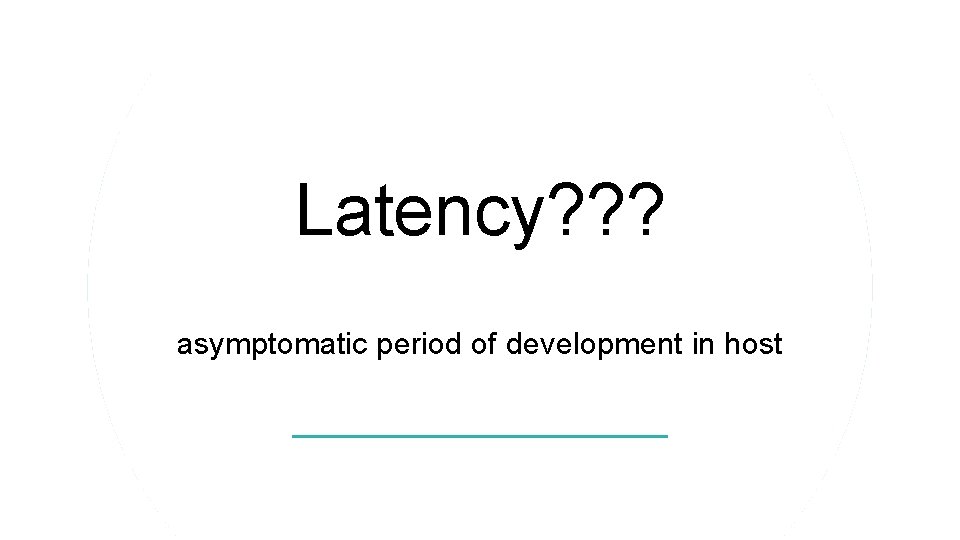 Latency???

asymptomatic period of development in host